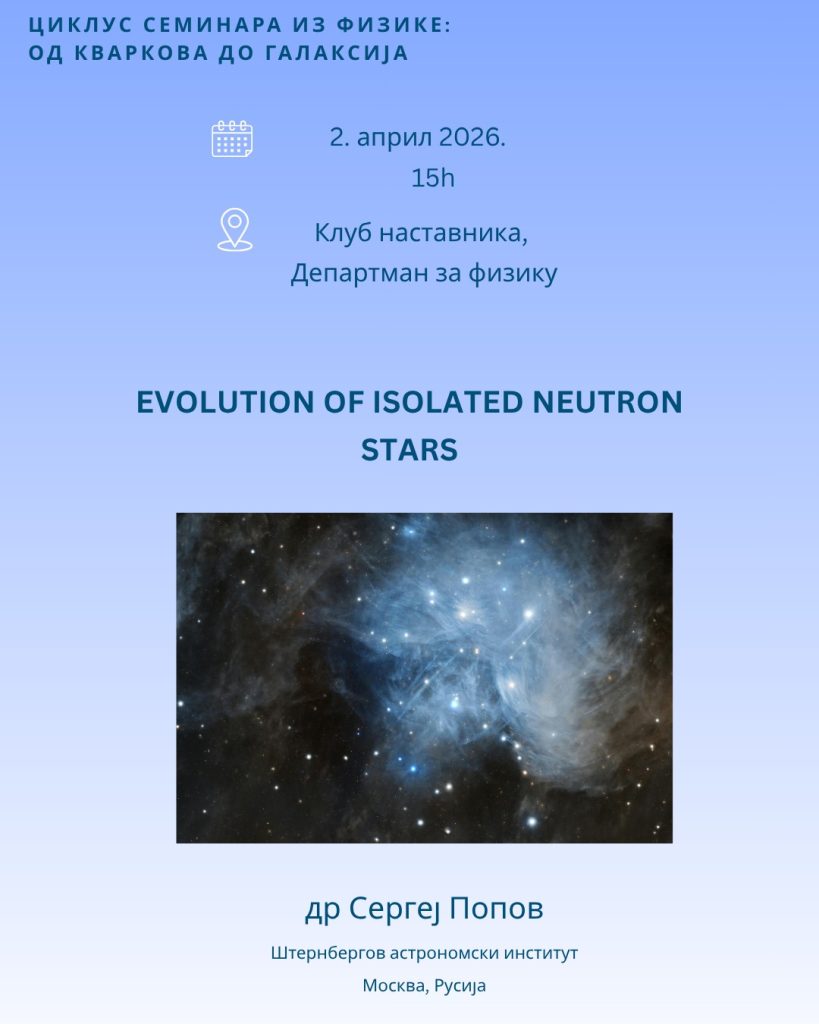 ЦИКЛУС СЕМИНАРА ИЗ ФИЗИКЕ:
ОД КВАРКОВА ДО ГАЛАКСИЈА

2. април 2026.
15h

Клуб наставника,
Департман за физику

EVOLUTION OF ISOLATED NEUTRON STARS

др Сергеј Попов

Штернбергов астрономски институт

Москва, Русија